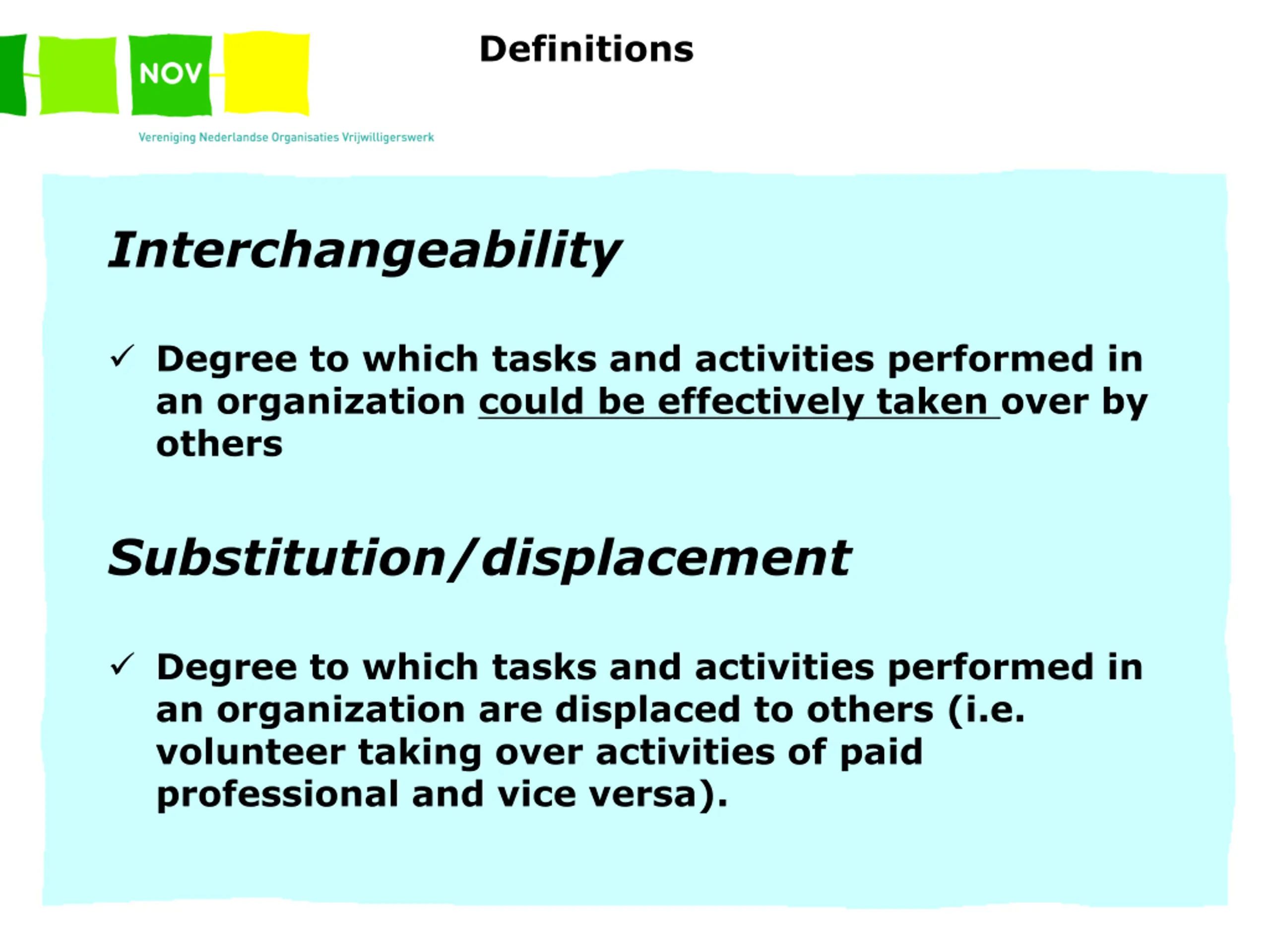 NOV

Vereniging Nederlandse Organisaties Vrijwilligerswerk

Definitions

Interchangeability

✓ Degree to which tasks and activities performed in an organization could be effectively taken over by others

Substitution/displacement

✓ Degree to which tasks and activities performed in an organization are displaced to others (i.e. volunteer taking over activities of paid professional and vice versa).